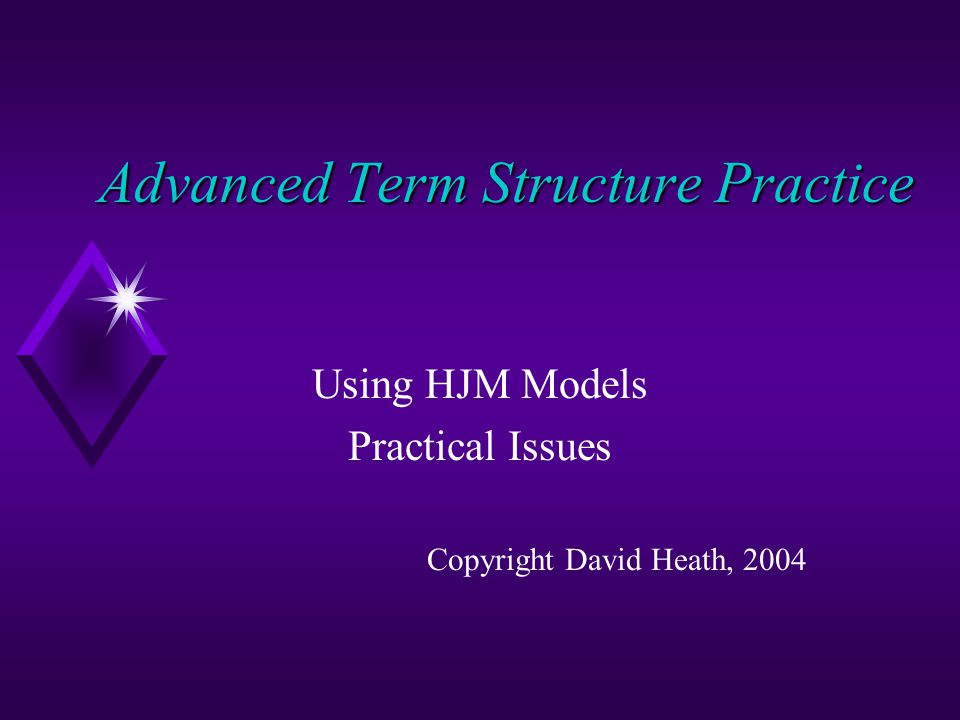 Advanced Term Structure Practice

Using HJM Models
Practical Issues

Copyright David Heath, 2004